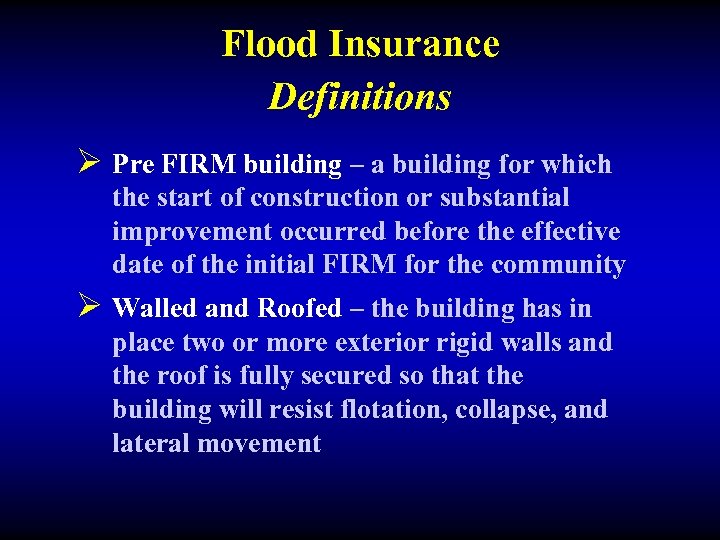 Flood Insurance
Definitions

➢ Pre FIRM building – a building for which the start of construction or substantial improvement occurred before the effective date of the initial FIRM for the community

➢ Walled and Roofed – the building has in place two or more exterior rigid walls and the roof is fully secured so that the building will resist flotation, collapse, and lateral movement